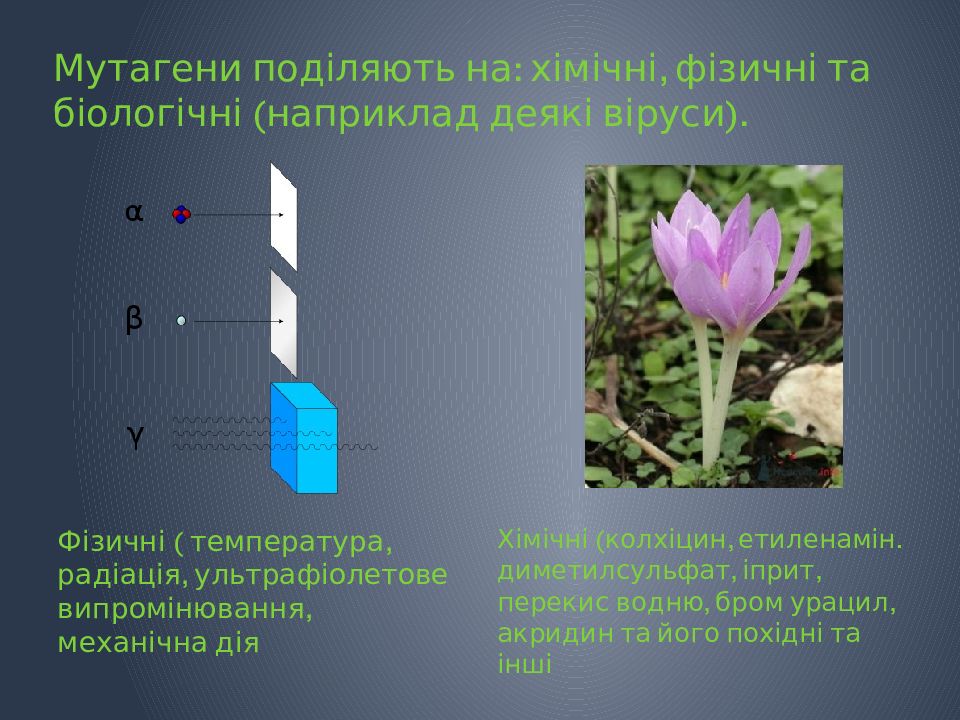 Мутагени поділяють на: хімічні, фізичні та біологічні (наприклад деякі віруси).

α

β

γ

Фізичні ( температура, радіація, ультрафіолетове випромінювання, механічна дія

Хімічні (колхіцин, етиленамін. диметилсульфат, іприт, перекис водню, бром урацил, акридин та його похідні та інші